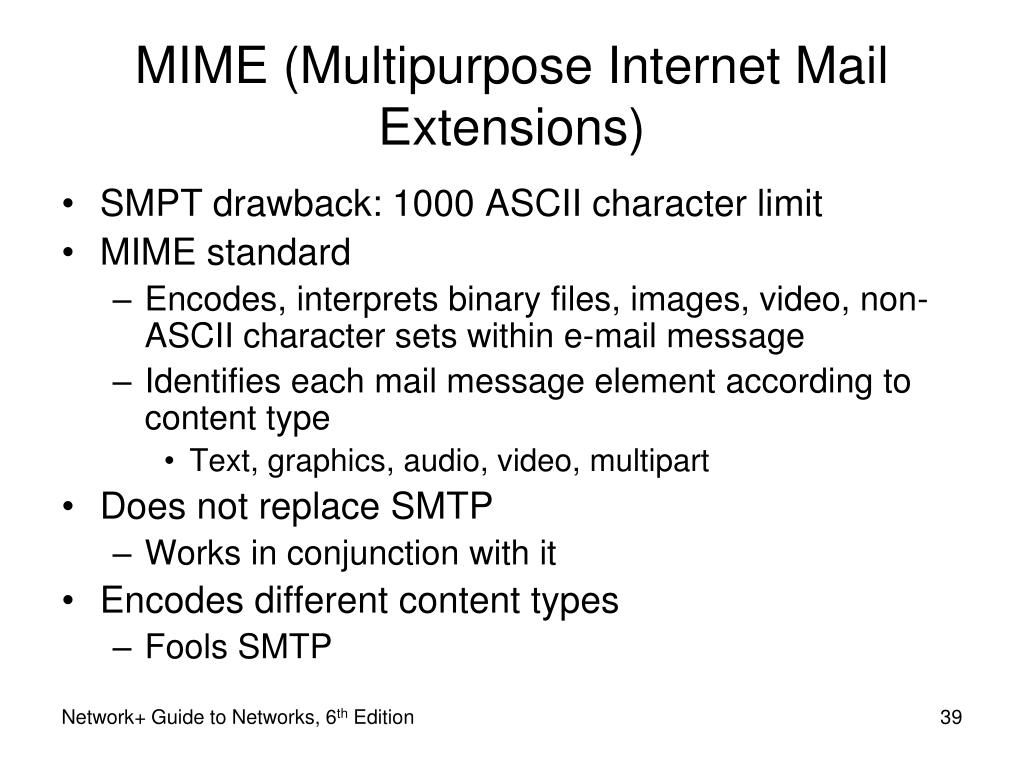 MIME (Multipurpose Internet Mail Extensions)

• SMPT drawback: 1000 ASCII character limit
• MIME standard
– Encodes, interprets binary files, images, video, non-ASCII character sets within e-mail message
– Identifies each mail message element according to content type
• Text, graphics, audio, video, multipart
• Does not replace SMTP
– Works in conjunction with it
• Encodes different content types
– Fools SMTP

Network+ Guide to Networks, 6$^{th}$ Edition

39